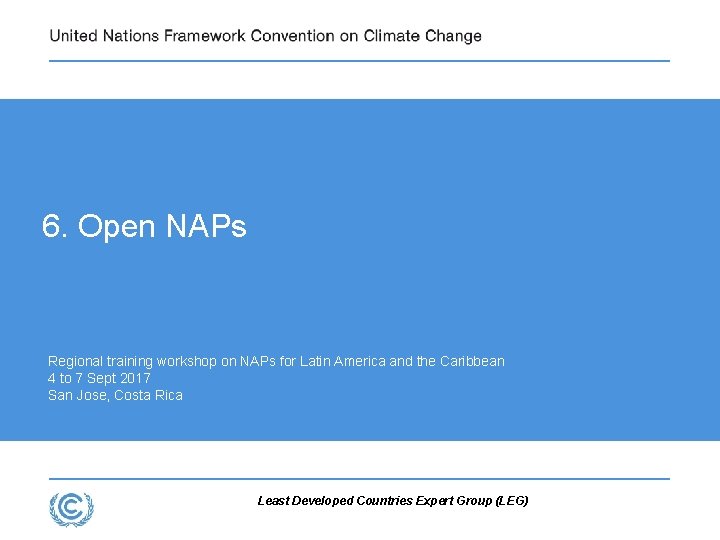 United Nations Framework Convention on Climate Change

6. Open NAPs

Regional training workshop on NAPs for Latin America and the Caribbean
4 to 7 Sept 2017
San Jose, Costa Rica

Least Developed Countries Expert Group (LEG)